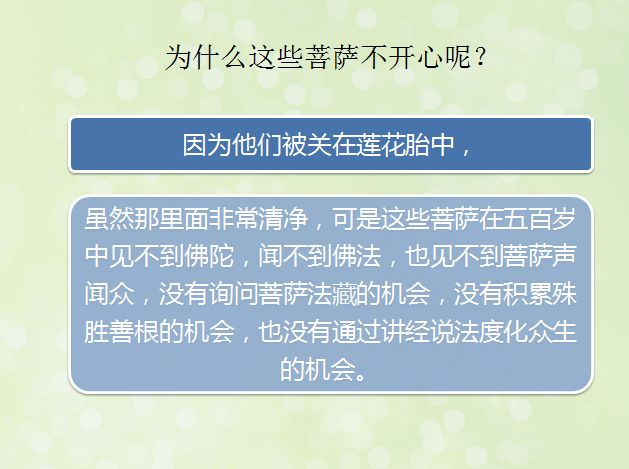 为什么这些菩萨不开心呢？

因为他们被关在莲花胎中，

虽然那里面非常清净，可是这些菩萨在五百岁中见不到佛陀，闻不到佛法，也见不到菩萨声闻众，没有询问菩萨法藏的机会，没有积累殊胜善根的机会，也没有通过讲经说法度化众生的机会。